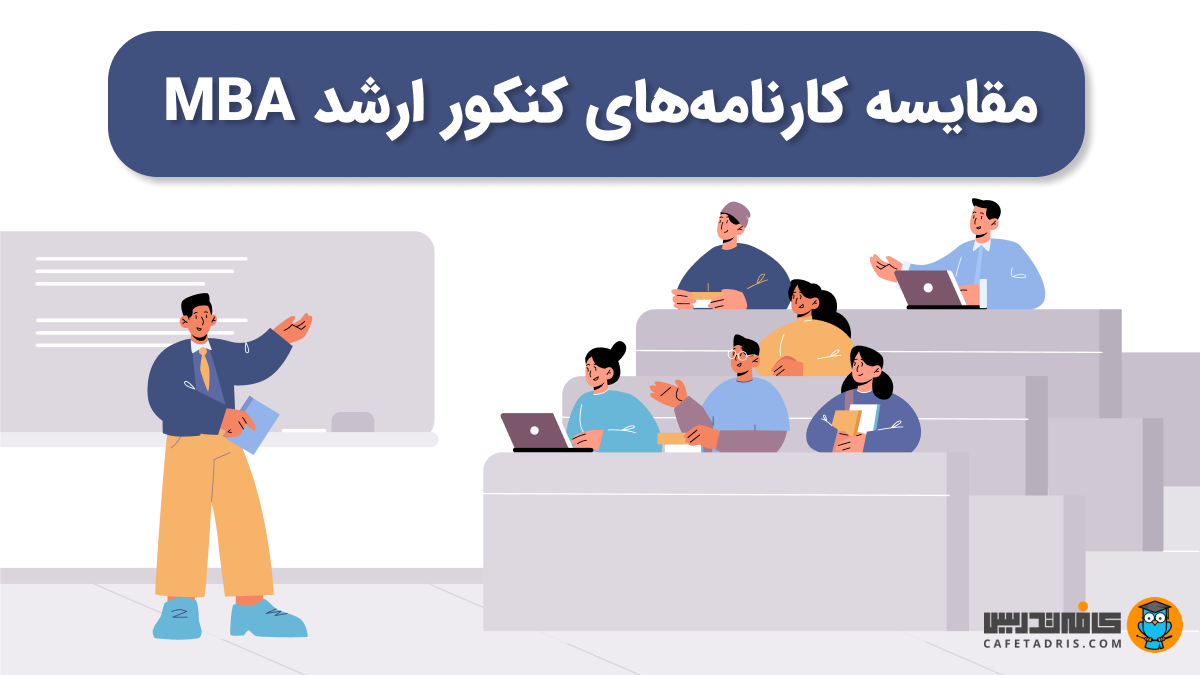 مقایسه کارنامه‌های کنکور ارشد MBA

کافه تدریس
CAFETADRIS.COM